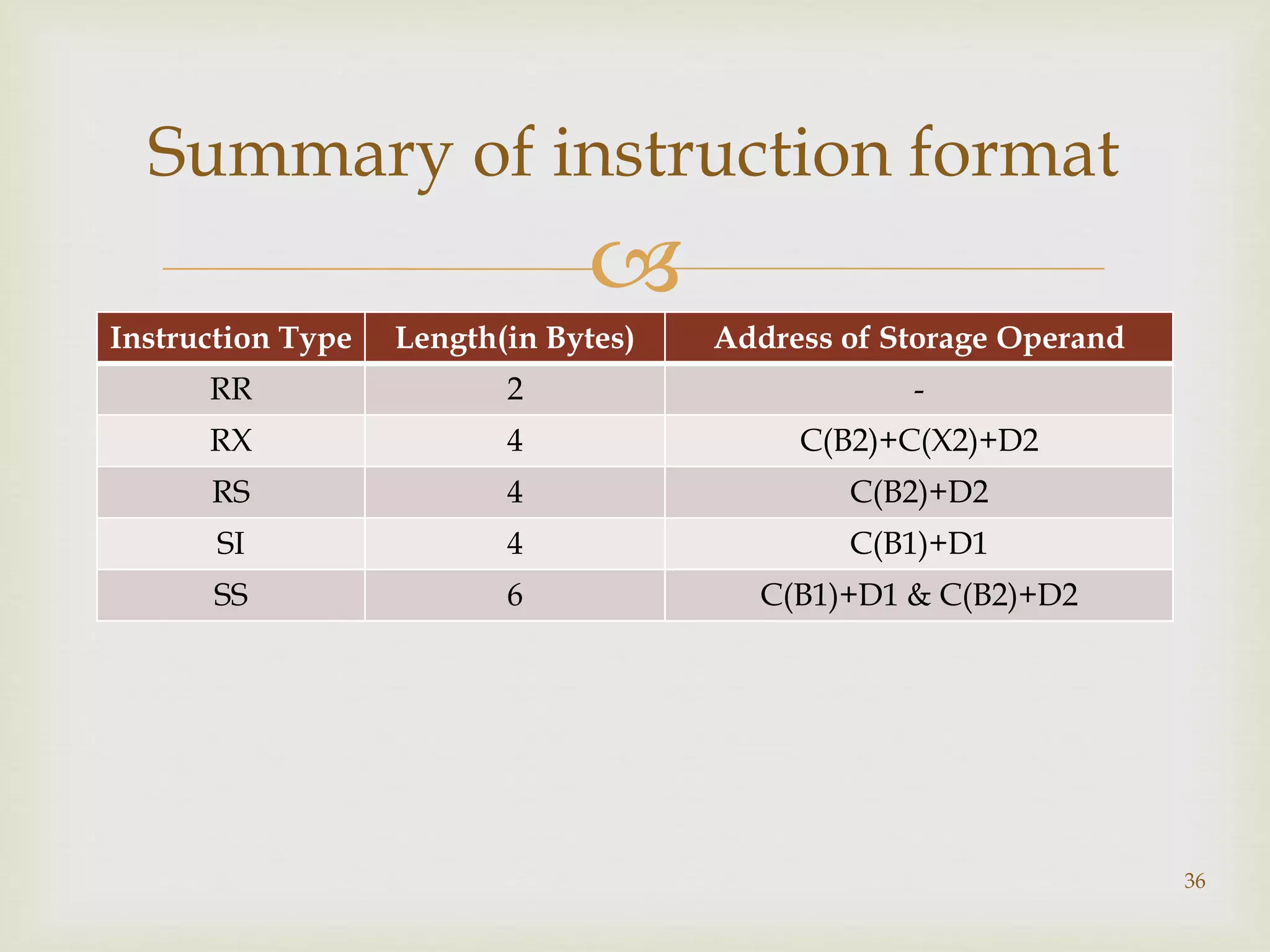 Summary of instruction format

| Instruction Type | Length(in Bytes) | Address of Storage Operand |
|---|---|---|
| RR | 2 | - |
| RX | 4 | C(B2)+C(X2)+D2 |
| RS | 4 | C(B2)+D2 |
| SI | 4 | C(B1)+D1 |
| SS | 6 | C(B1)+D1 & C(B2)+D2 |

36